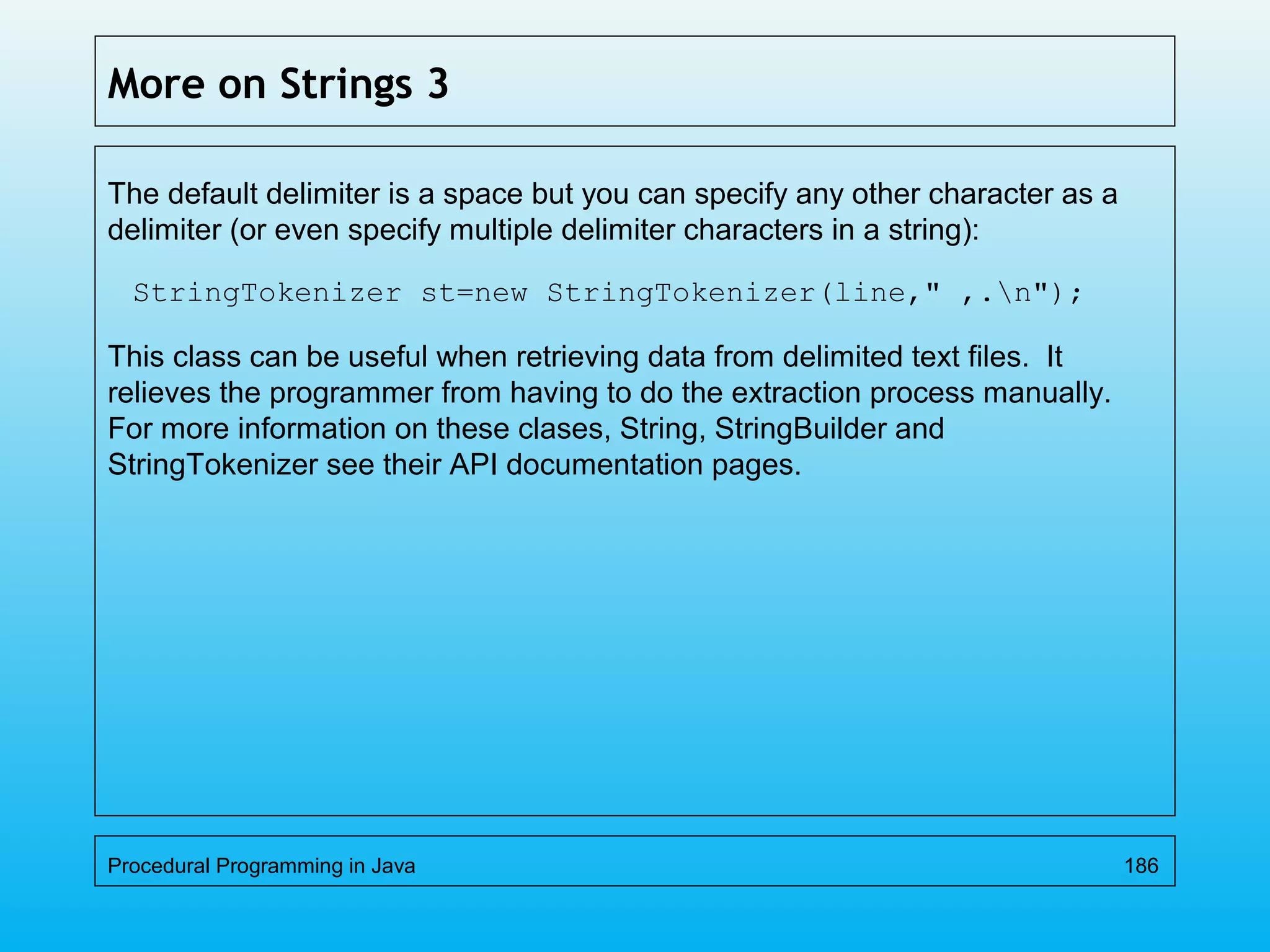 More on Strings 3

The default delimiter is a space but you can specify any other character as a delimiter (or even specify multiple delimiter characters in a string):

StringTokenizer st=new StringTokenizer(line," ,.\n");

This class can be useful when retrieving data from delimited text files. It relieves the programmer from having to do the extraction process manually. For more information on these clases, String, StringBuilder and StringTokenizer see their API documentation pages.

Procedural Programming in Java

186